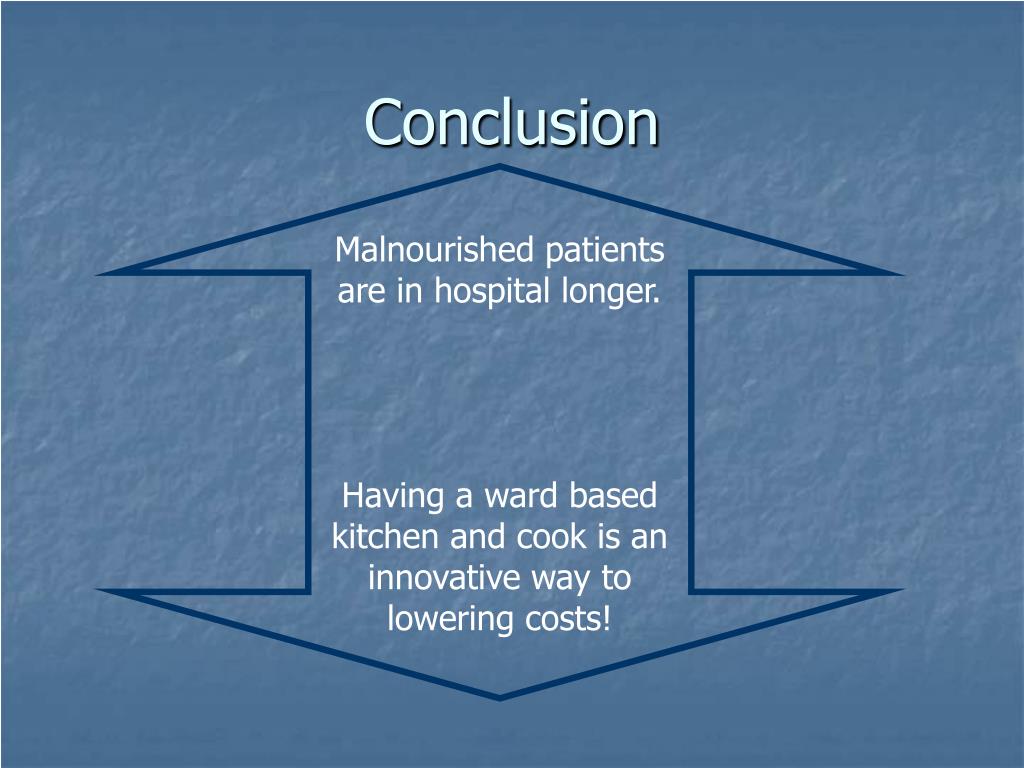 Conclusion

Malnourished patients are in hospital longer.

Having a ward based kitchen and cook is an innovative way to lowering costs!